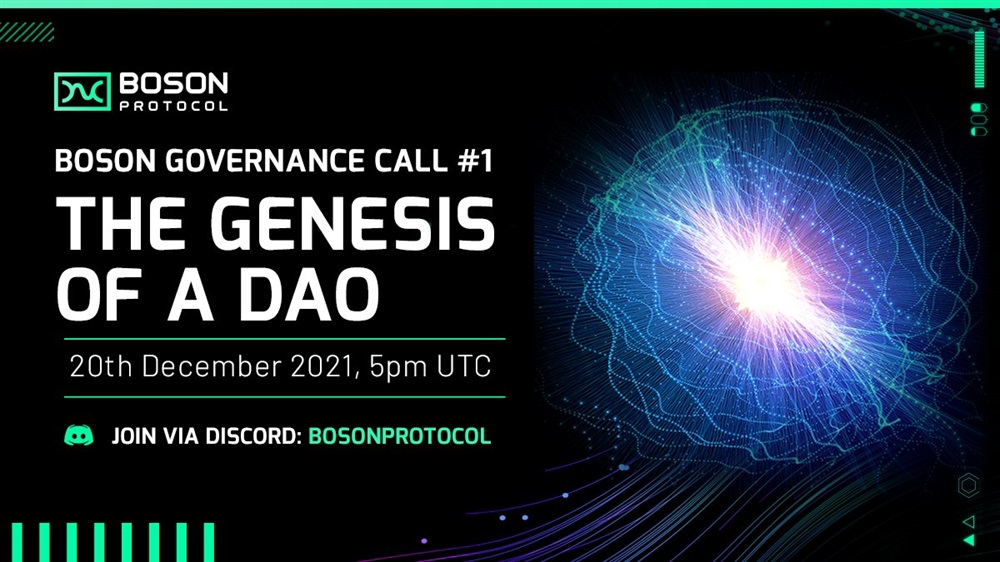 BOSON PROTOCOL

BOSON GOVERNANCE CALL #1

THE GENESIS OF A DAO

20th December 2021, 5pm UTC

JOIN VIA DISCORD: BOSONPROTOCOL